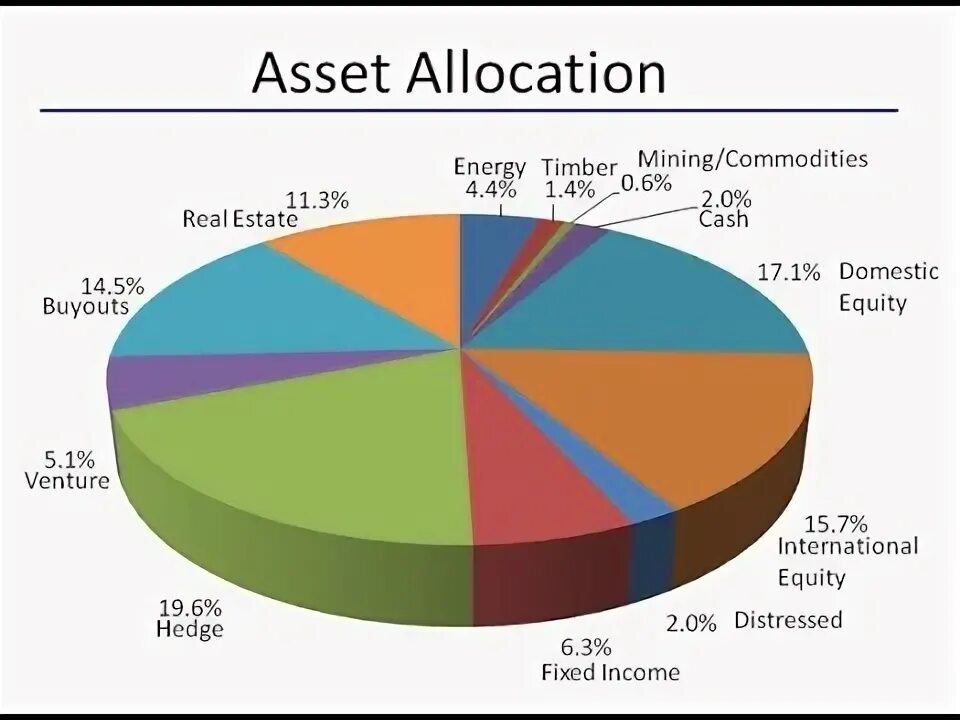 Asset Allocation

Energy 4.4%
Timber 1.4%
Mining/Commodities 0.6%
2.0% Cash
17.1% Domestic Equity
15.7% International Equity
2.0% Distressed
6.3% Fixed Income
19.6% Hedge
5.1% Venture
14.5% Buyouts
11.3% Real Estate